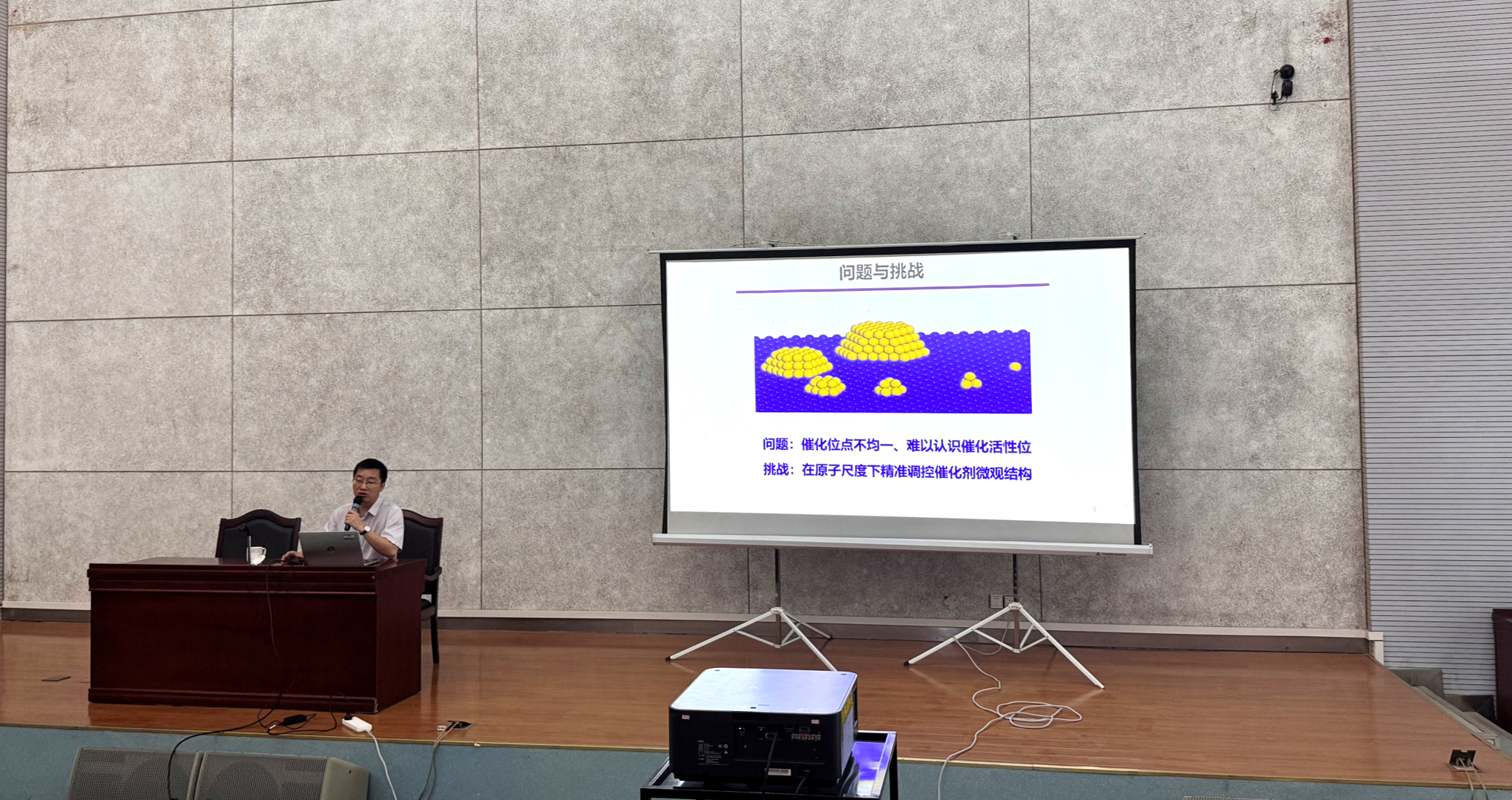 问题与挑战

问题：催化位点不均一、难以认识催化活性位

挑战：在原子尺度下精准调控催化剂微观结构